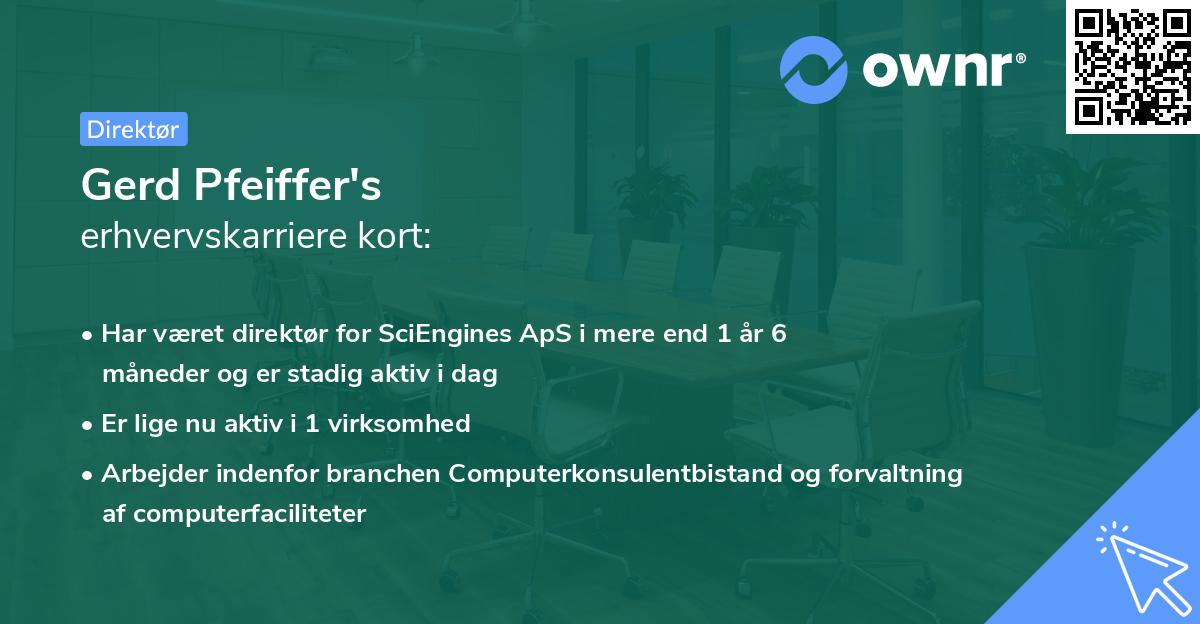 ownr®

Direktør

Gerd Pfeiffer's
erhvervskarriere kort:

• Har været direktør for SciEngines ApS i mere end 1 år 6 måneder og er stadig aktiv i dag
• Er lige nu aktiv i 1 virksomhed
• Arbejder indenfor branchen Computerkonsulentbistand og forvaltning af computerfaciliteter